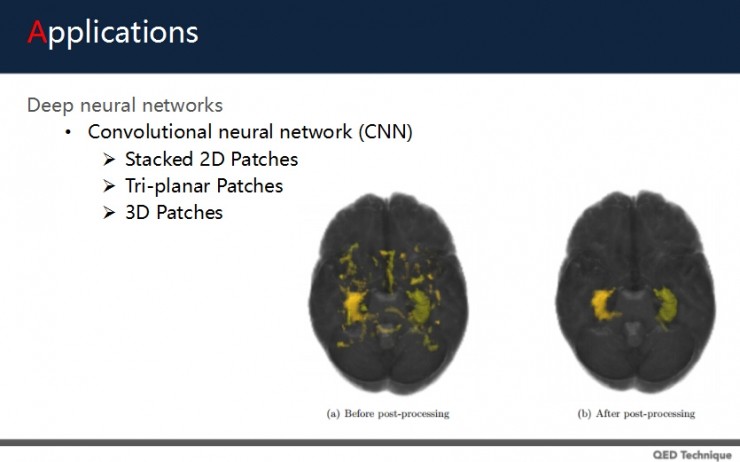 Applications

Deep neural networks

• Convolutional neural network (CNN)

➢ Stacked 2D Patches

➢ Tri-planar Patches

➢ 3D Patches

(a) Before post-processing

(b) After post-processing

QED Technique